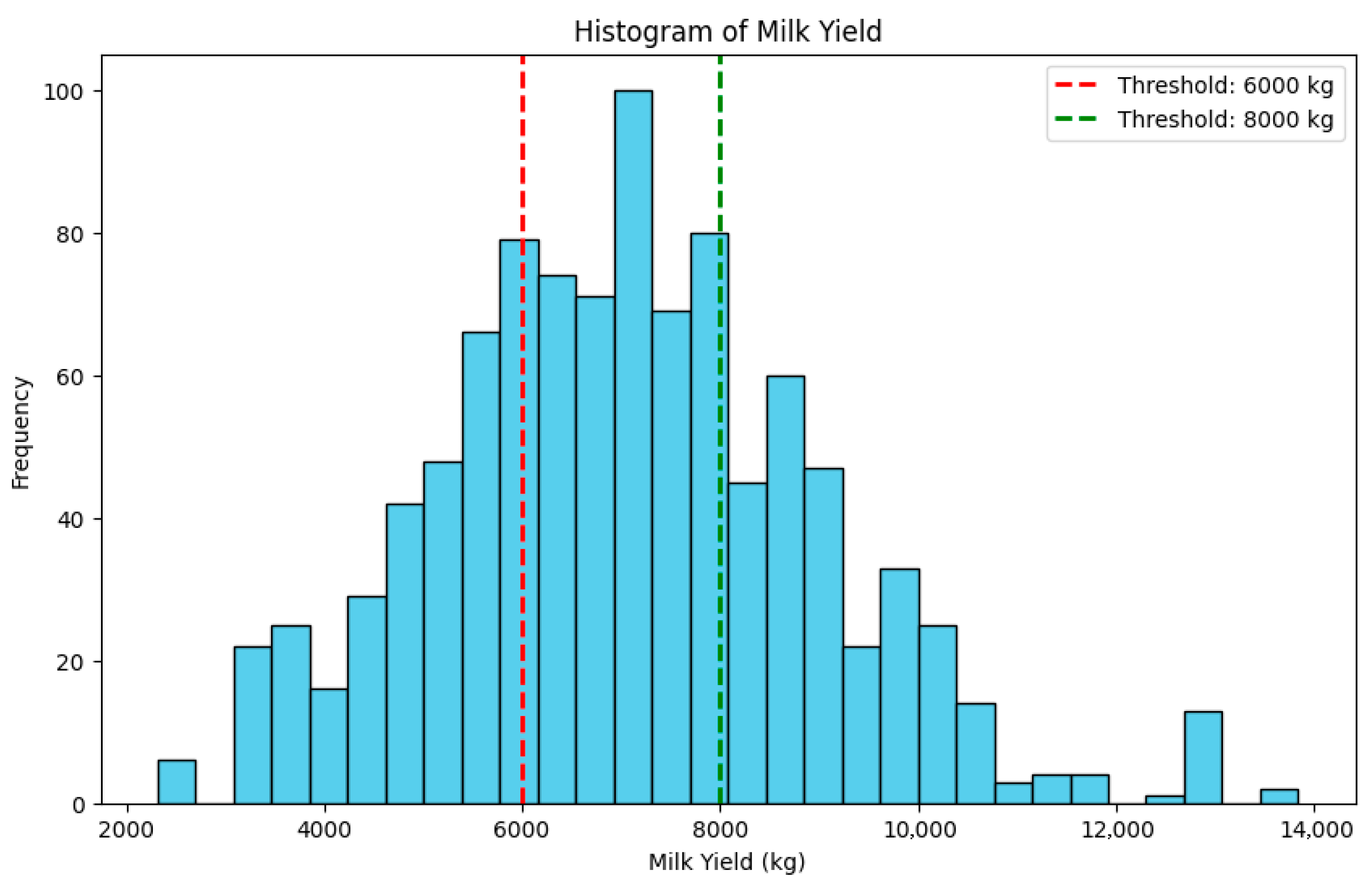 Histogram of Milk Yield

Threshold: 6000 kg
Threshold: 8000 kg

Frequency

100
80
60
40
20
0

2000
4000
6000
8000
10,000
12,000
14,000

Milk Yield (kg)